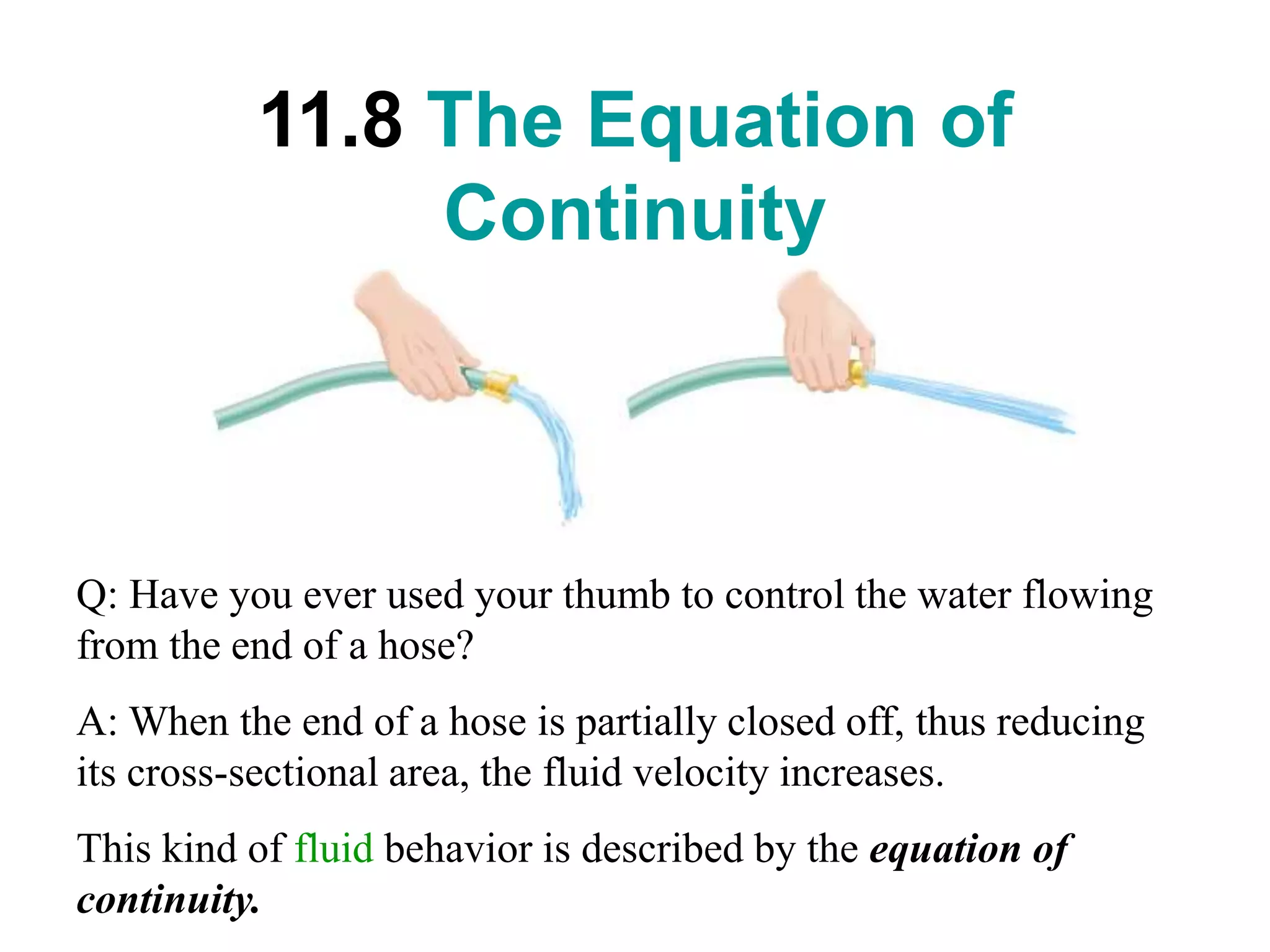 11.8 The Equation of Continuity

Q: Have you ever used your thumb to control the water flowing from the end of a hose?

A: When the end of a hose is partially closed off, thus reducing its cross-sectional area, the fluid velocity increases.

This kind of fluid behavior is described by the equation of continuity.